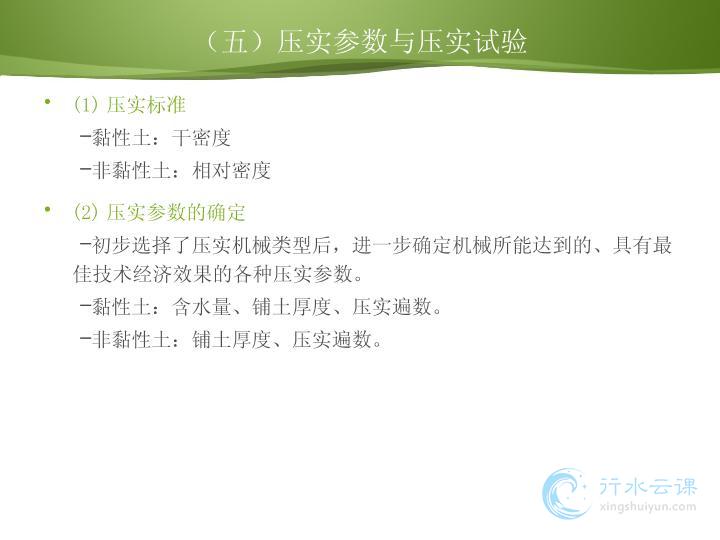 （五）压实参数与压实试验

• (1) 压实标准
-黏性土：干密度
-非黏性土：相对密度

• (2) 压实参数的确定
-初步选择了压实机械类型后，进一步确定机械所能达到的、具有最佳技术经济效果的各种压实参数。
-黏性土：含水量、铺土厚度、压实遍数。
-非黏性土：铺土厚度、压实遍数。

行水云课
xingshuiyun.com